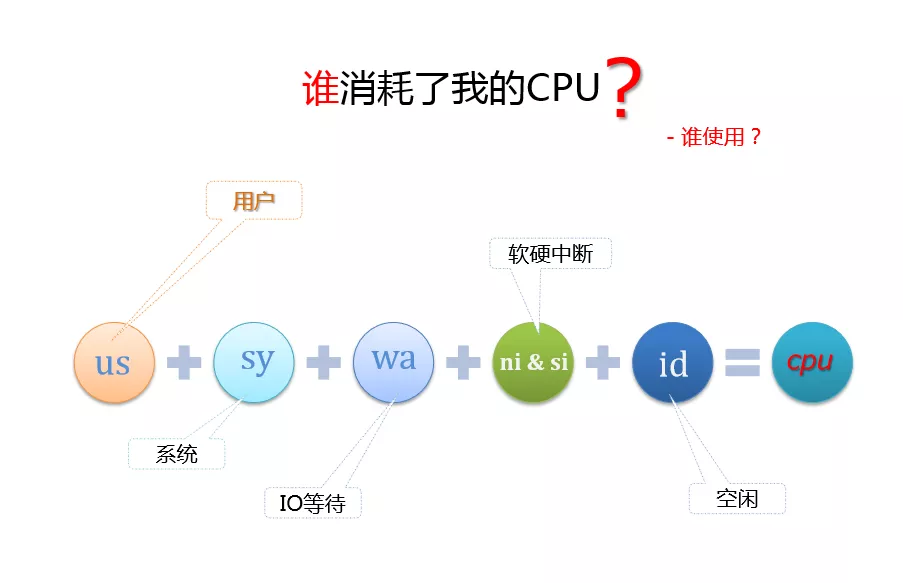 谁消耗了我的CPU？

- 谁使用？

用户

软硬中断

us + sy + wa + ni & si + id = cpu

系统

IO等待

空闲